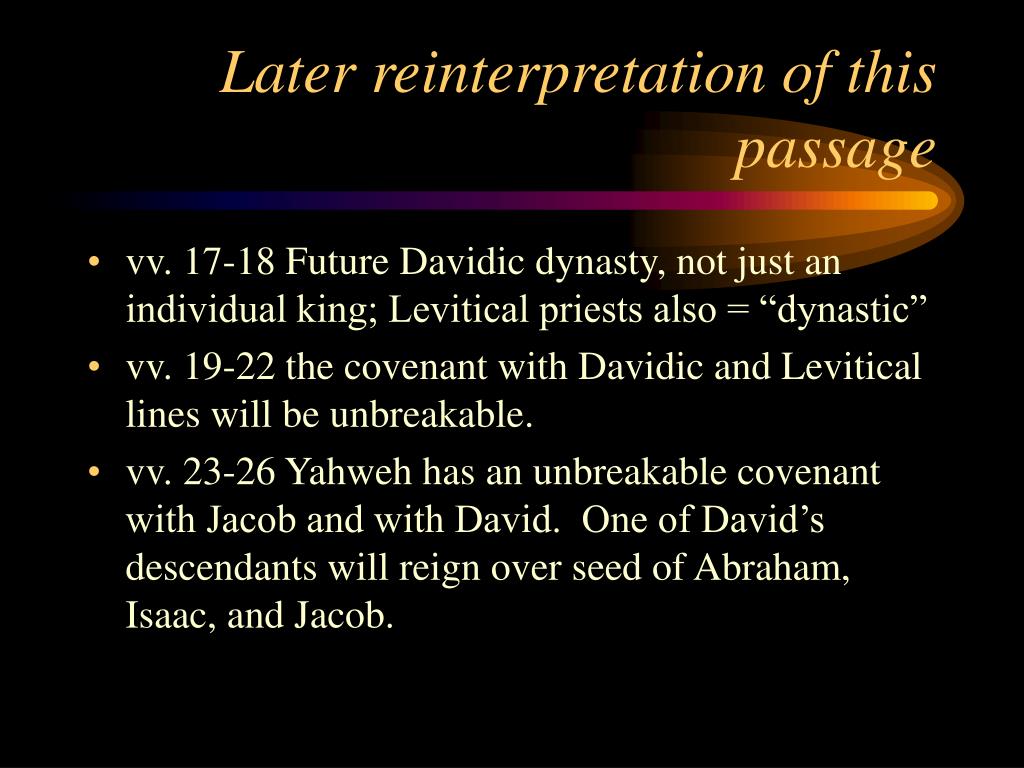 Later reinterpretation of this passage

• vv. 17-18 Future Davidic dynasty, not just an individual king; Levitical priests also = “dynastic”
• vv. 19-22 the covenant with Davidic and Levitical lines will be unbreakable.
• vv. 23-26 Yahweh has an unbreakable covenant with Jacob and with David. One of David’s descendants will reign over seed of Abraham, Isaac, and Jacob.